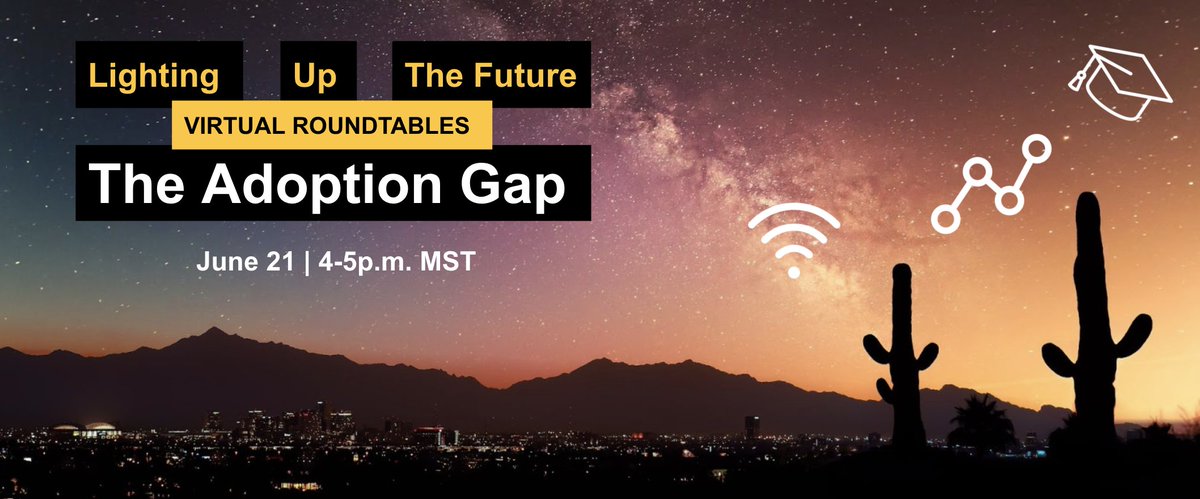 Lighting Up The Future

VIRTUAL ROUNDTABLES

The Adoption Gap

June 21 | 4-5p.m. MST